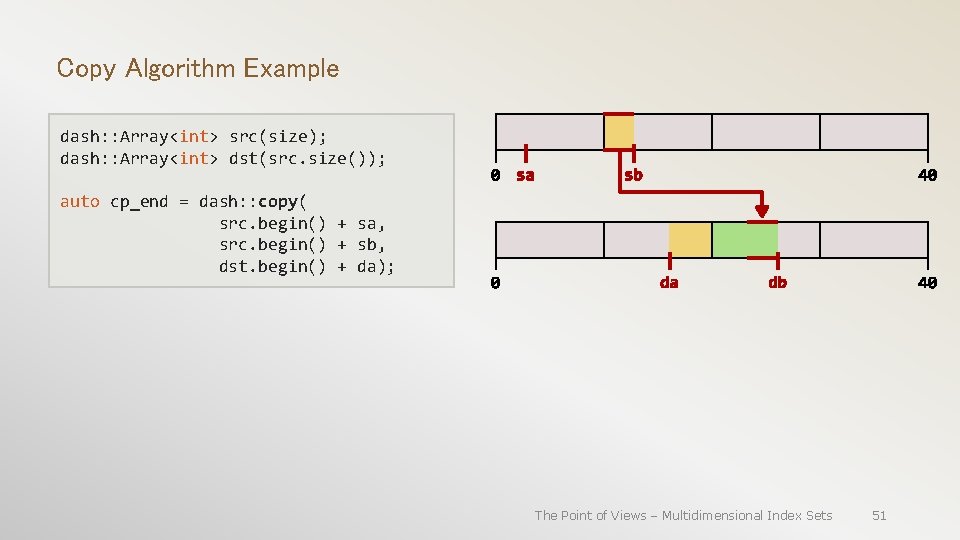 Copy Algorithm Example

dash::Array<int> src(size);
dash::Array<int> dst(src.size());

auto cp_end = dash::copy(
                src.begin() + sa,
                src.begin() + sb,
                dst.begin() + da);

0 sa sb 40

0 da db 40

The Point of Views – Multidimensional Index Sets 51